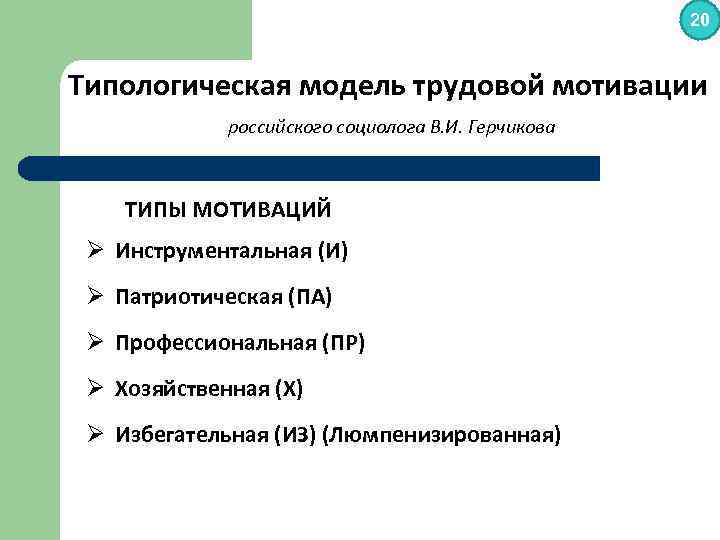 20

Типологическая модель трудовой мотивации

российского социолога В.И. Герчикова

ТИПЫ МОТИВАЦИЙ

➢ Инструментальная (И)

➢ Патриотическая (ПА)

➢ Профессиональная (ПР)

➢ Хозяйственная (Х)

➢ Избегательная (ИЗ) (Люмпенизированная)